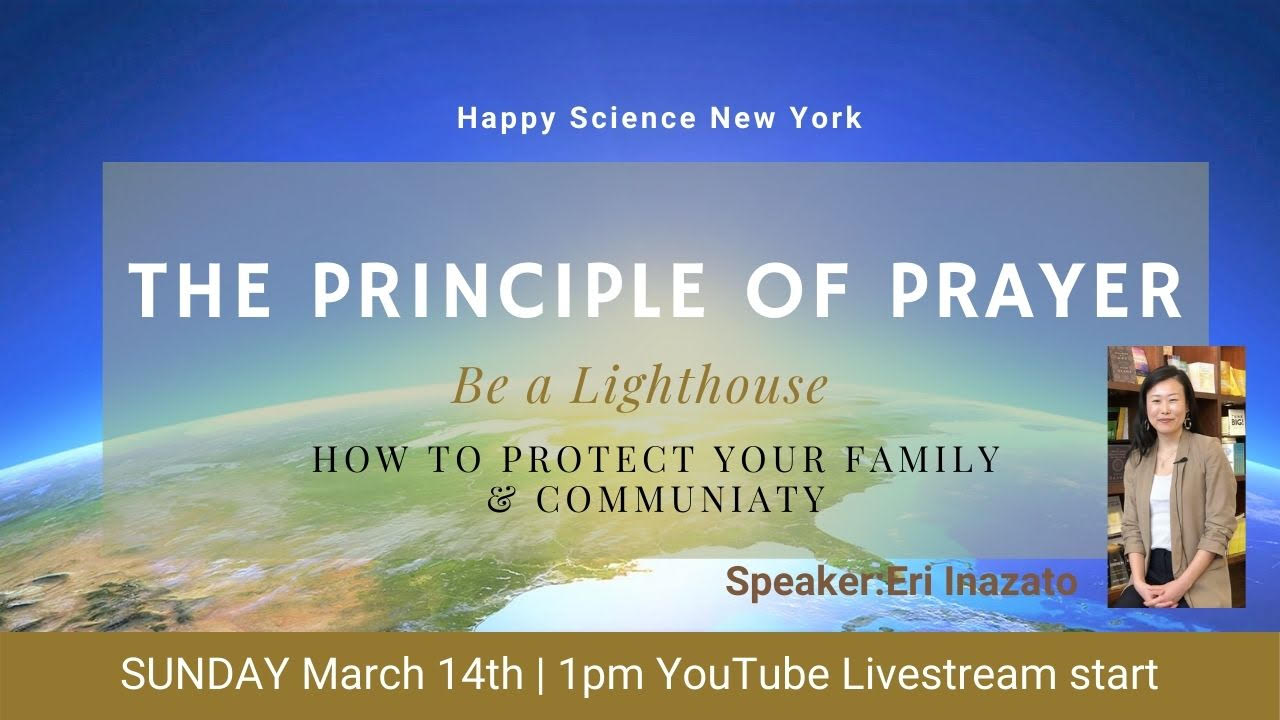 Happy Science New York

THE PRINCIPLE OF PRAYER

Be a Lighthouse

HOW TO PROTECT YOUR FAMILY & COMMUNIATY

Speaker:Eri Inazato

SUNDAY March 14th | 1pm YouTube Livestream start